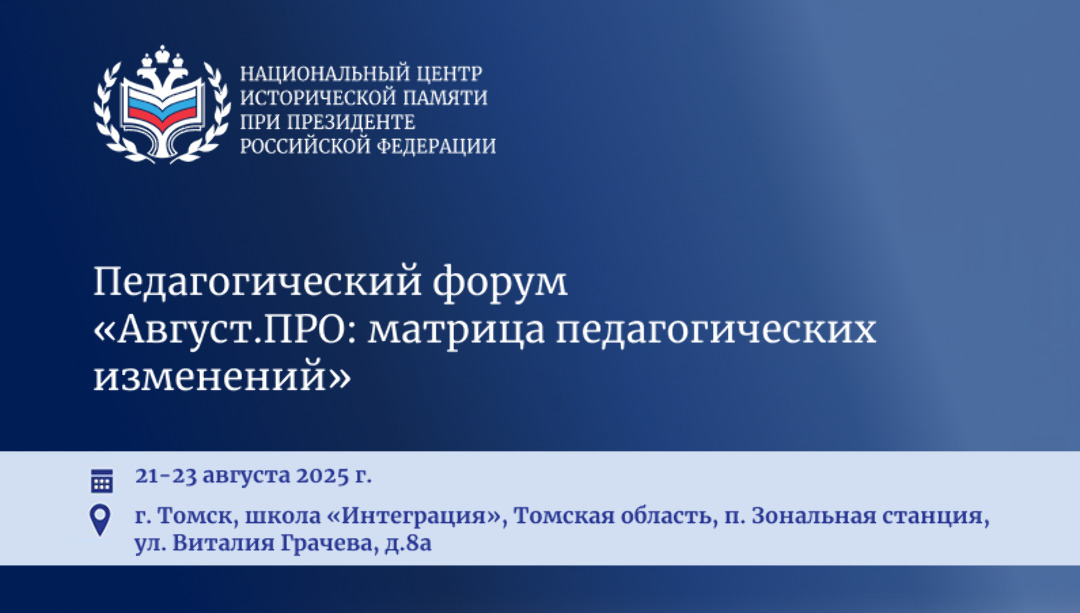 НАЦИОНАЛЬНЫЙ ЦЕНТР ИСТОРИЧЕСКОЙ ПАМЯТИ ПРИ ПРЕЗИДЕНТЕ РОССИЙСКОЙ ФЕДЕРАЦИИ

Педагогический форум «Август.ПРО: матрица педагогических изменений»

21-23 августа 2025 г.

г. Томск, школа «Интеграция», Томская область, п. Зональная станция, ул. Виталия Грачева, д.8а